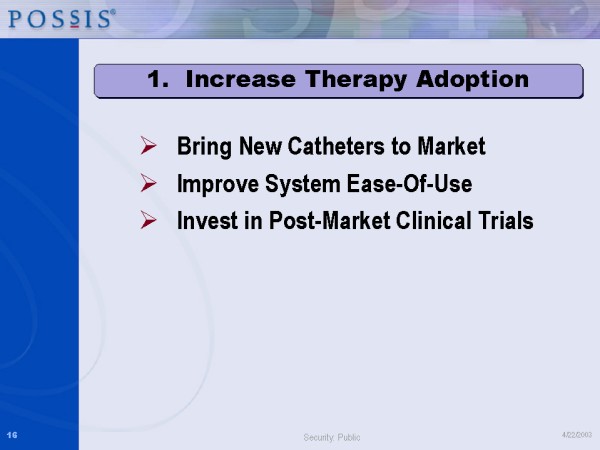 POSSIS®

1. Increase Therapy Adoption

➢ Bring New Catheters to Market
➢ Improve System Ease-Of-Use
➢ Invest in Post-Market Clinical Trials

16

Security: Public

4/22/2003